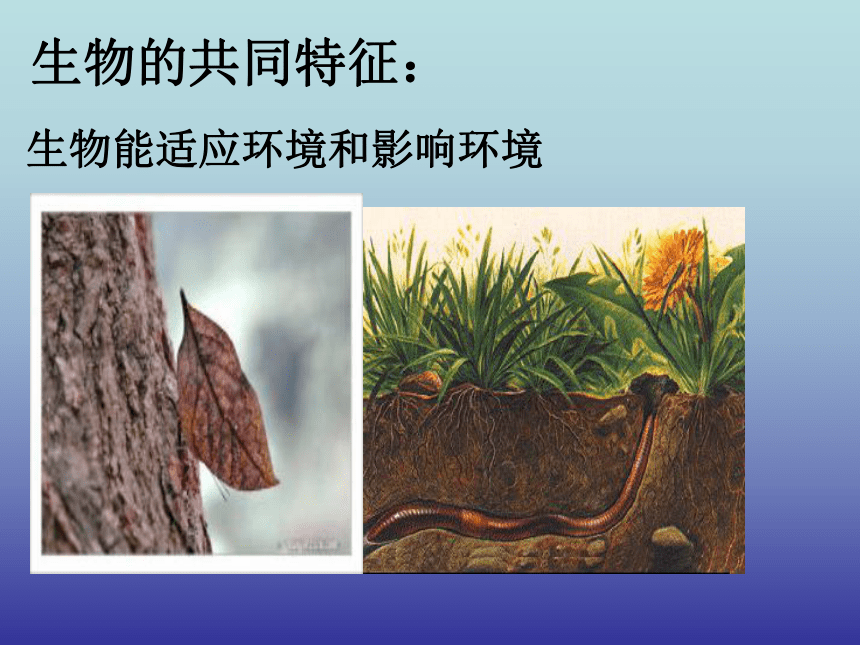 生物的共同特征：

生物能适应环境和影响环境